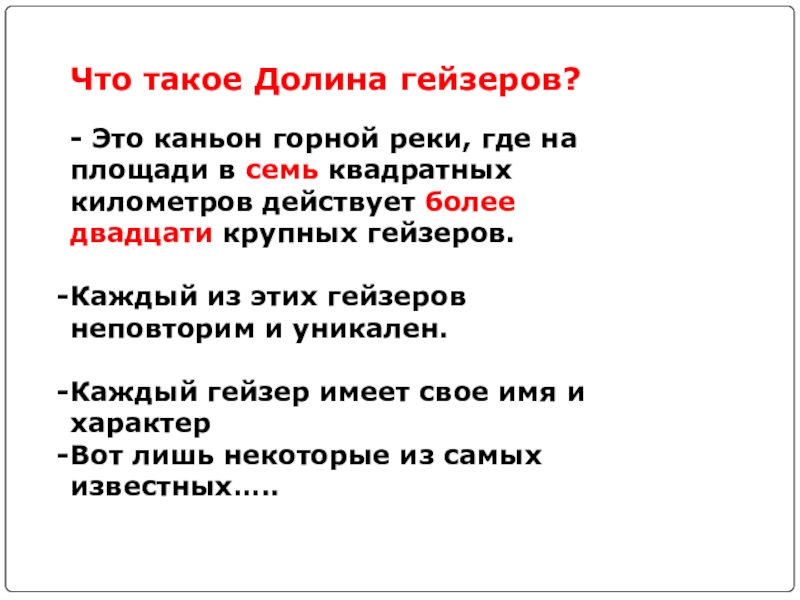 Что такое Долина гейзеров?

- Это каньон горной реки, где на площади в семь квадратных километров действует более двадцати крупных гейзеров.

-Каждый из этих гейзеров неповторим и уникален.

-Каждый гейзер имеет свое имя и характер
-Вот лишь некоторые из самых известных…..